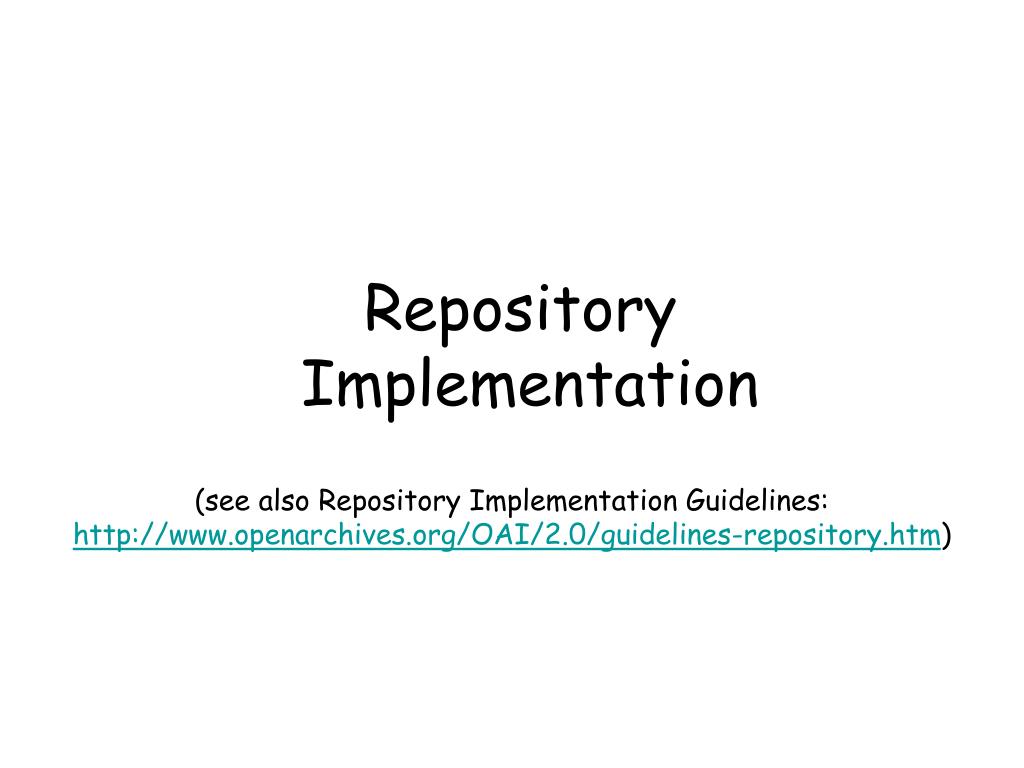 Repository Implementation

(see also Repository Implementation Guidelines: http://www.openarchives.org/OAI/2.0/guidelines-repository.htm)